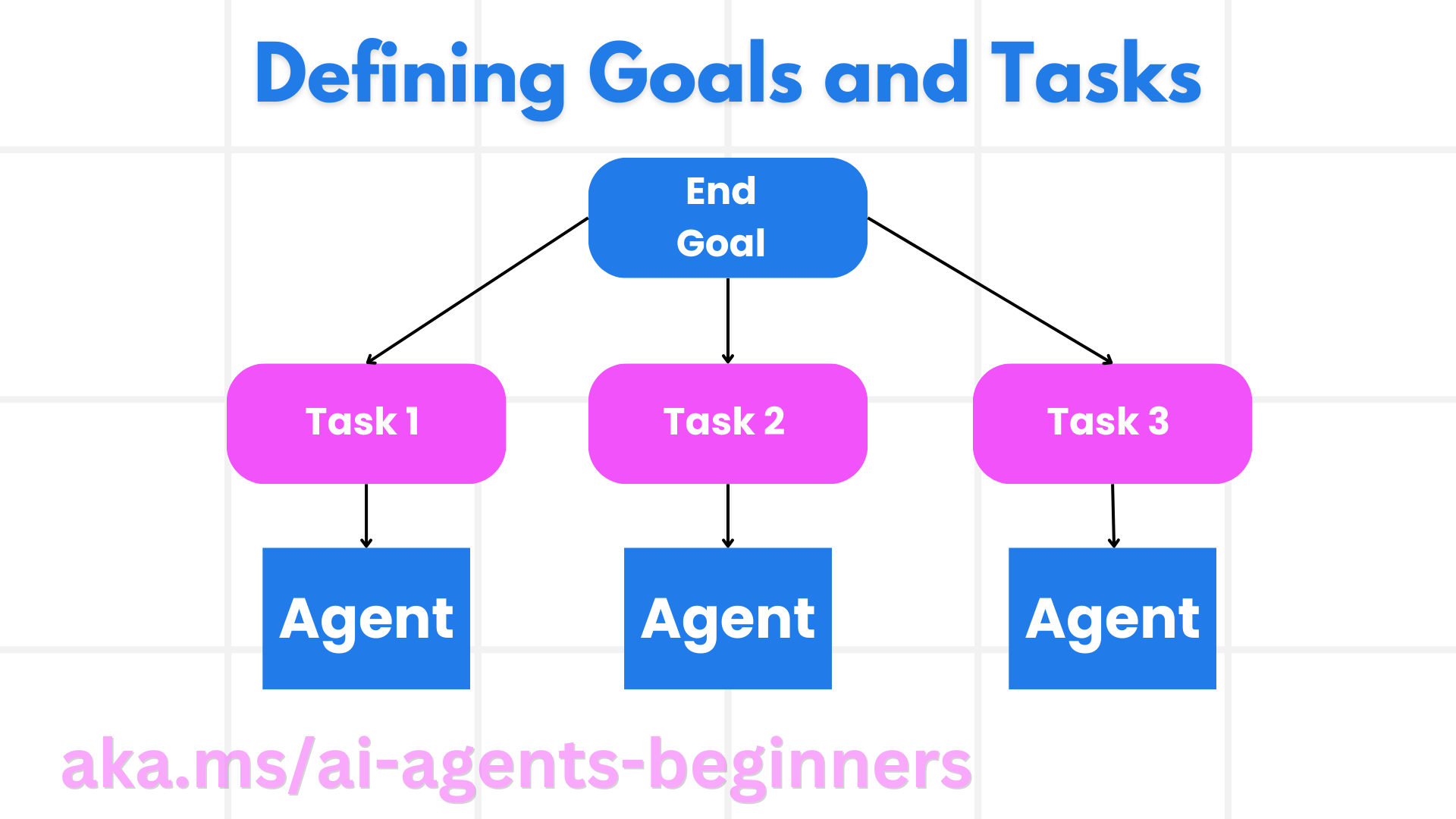 Defining Goals and Tasks

End Goal

Task 1

Task 2

Task 3

Agent

Agent

Agent

aka.ms/ai-agents-beginners